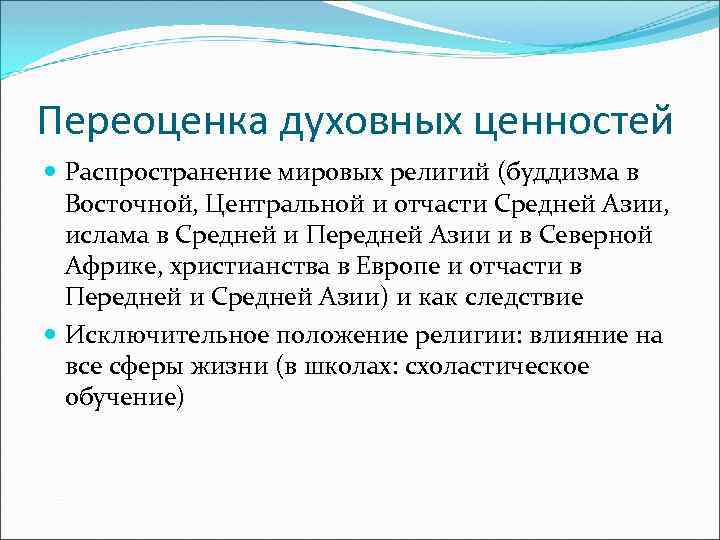 Переоценка духовных ценностей

Распространение мировых религий (буддизма в Восточной, Центральной и отчасти Средней Азии, ислама в Средней и Передней Азии и в Северной Африке, христианства в Европе и отчасти в Передней и Средней Азии) и как следствие

Исключительное положение религии: влияние на все сферы жизни (в школах: схоластическое обучение)